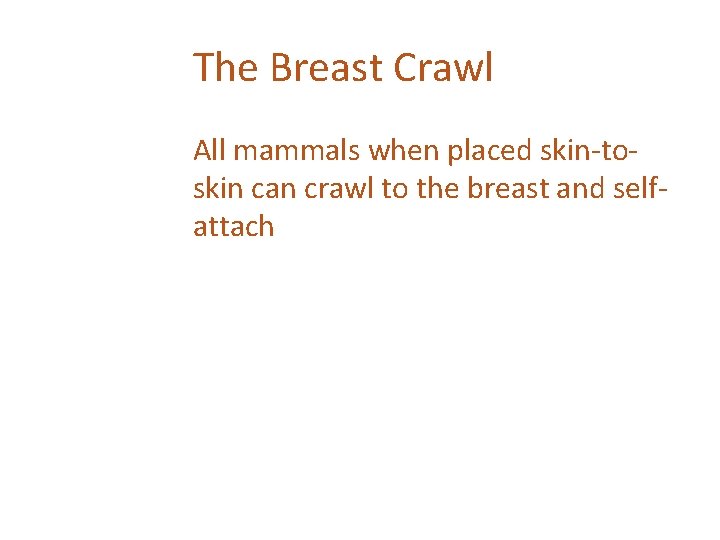 The Breast Crawl

All mammals when placed skin-to-skin can crawl to the breast and self-attach